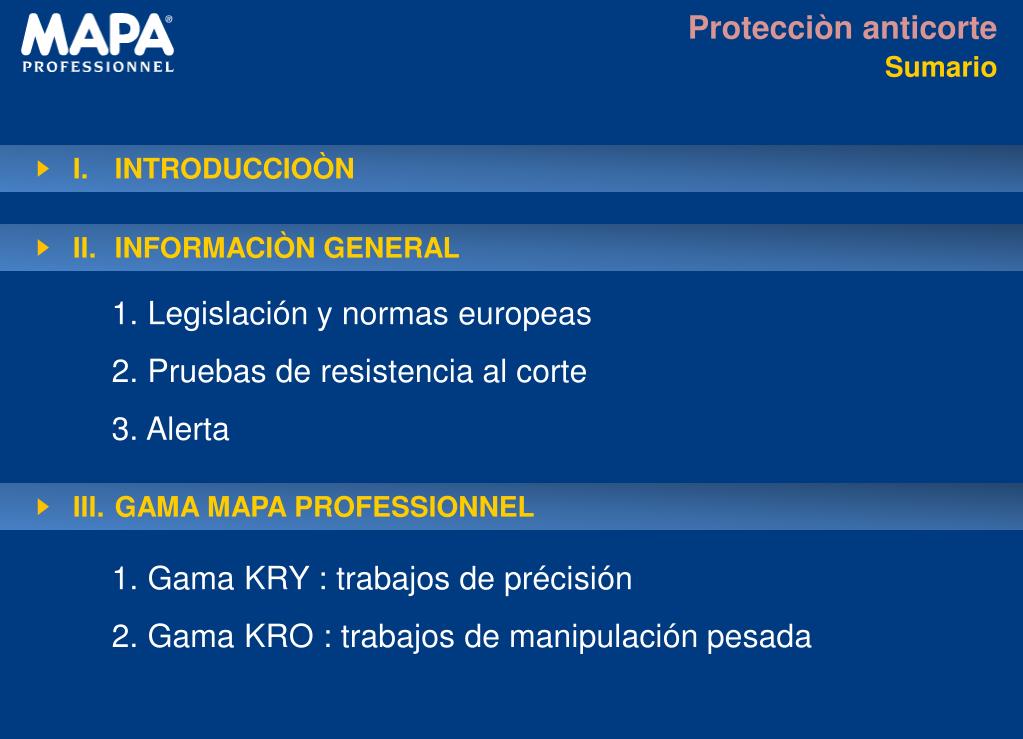 MAPA®
PROFESSIONNEL

Protecciòn anticorte
Sumario

I. INTRODUCCIOÒN

II. INFORMACIÒN GENERAL

1. Legislación y normas europeas

2. Pruebas de resistencia al corte

3. Alerta

III. GAMA MAPA PROFESSIONNEL

1. Gama KRY : trabajos de précisión

2. Gama KRO : trabajos de manipulación pesada